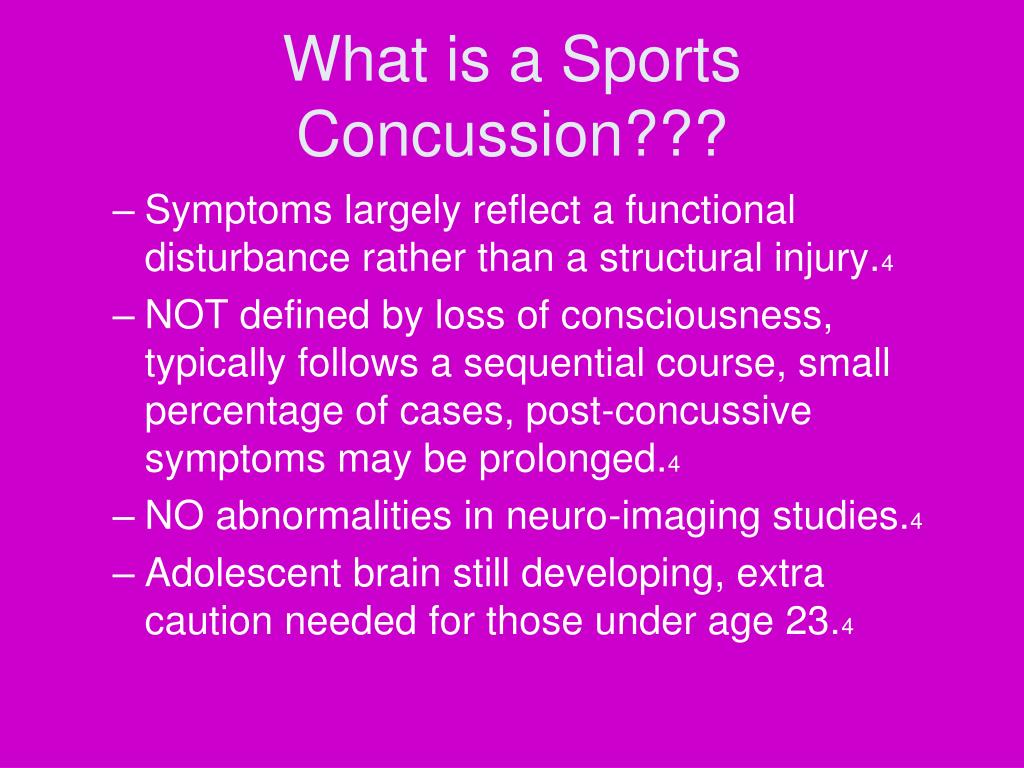 What is a Sports Concussion???

– Symptoms largely reflect a functional disturbance rather than a structural injury.4

– NOT defined by loss of consciousness, typically follows a sequential course, small percentage of cases, post-concussive symptoms may be prolonged.4

– NO abnormalities in neuro-imaging studies.4

– Adolescent brain still developing, extra caution needed for those under age 23.4